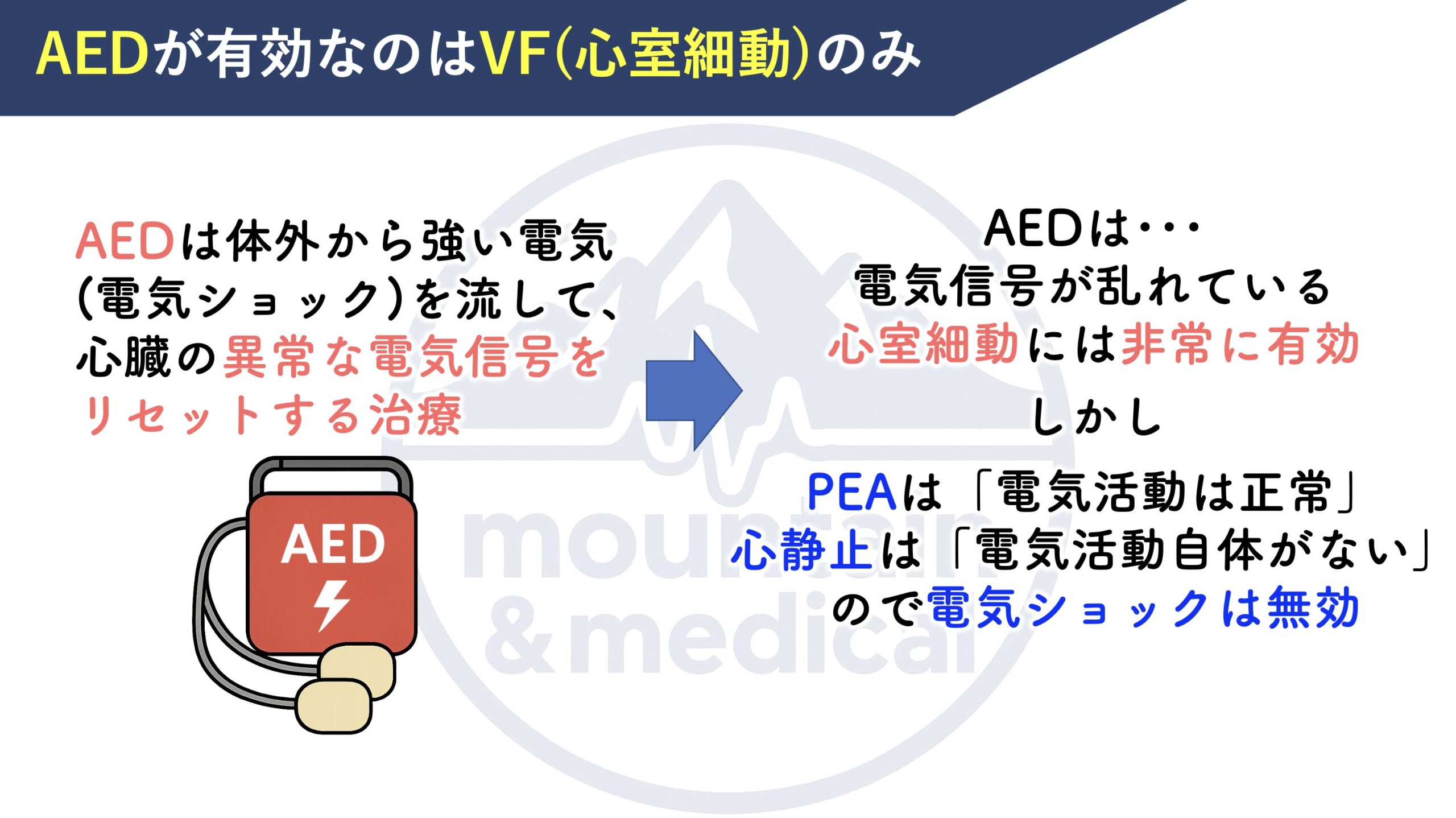 AEDが有効なのはVF(心室細動)のみ

AEDは体外から強い電気(電気ショック)を流して、心臓の異常な電気信号をリセットする治療

AED

AEDは・・・
電気信号が乱れている
心室細動には非常に有効

しかし

PEAは「電気活動は正常」
心静止は「電気活動自体がない」
ので電気ショックは無効

mountain
&medical